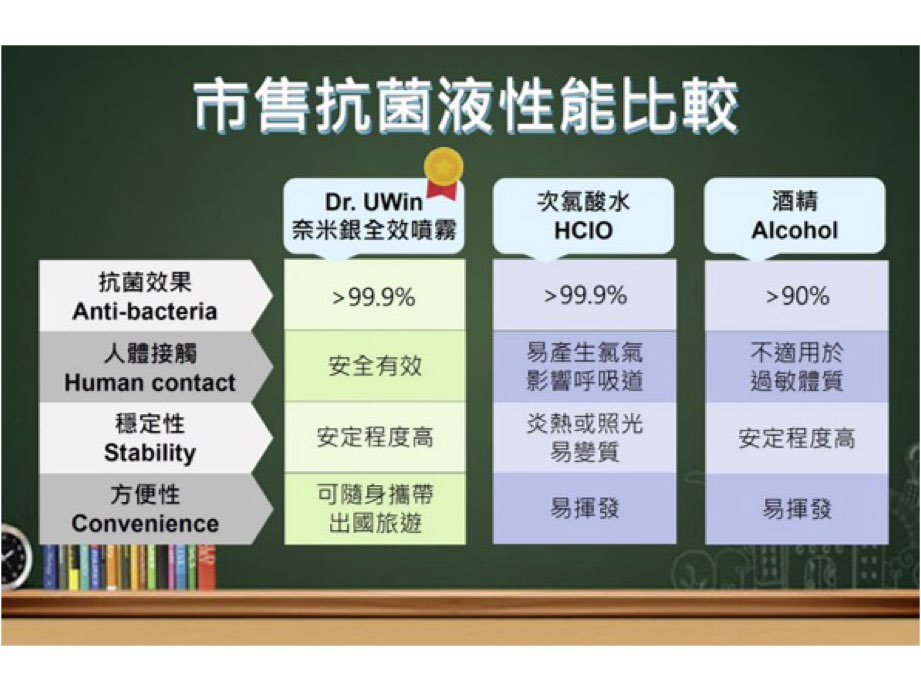 市售抗菌液性能比較

|  | Dr. UWin 奈米銀全效噴霧 | 次氯酸水 HClO | 酒精 Alcohol |
|---|---|---|---|
| 抗菌效果 Anti-bacteria | >99.9% | >99.9% | >90% |
| 人體接觸 Human contact | 安全有效 | 易產生氯氣 影響呼吸道 | 不適用於 過敏體質 |
| 穩定性 Stability | 安定程度高 | 炎熱或照光 易變質 | 安定程度高 |
| 方便性 Convenience | 可隨身攜帶 出國旅遊 | 易揮發 | 易揮發 |